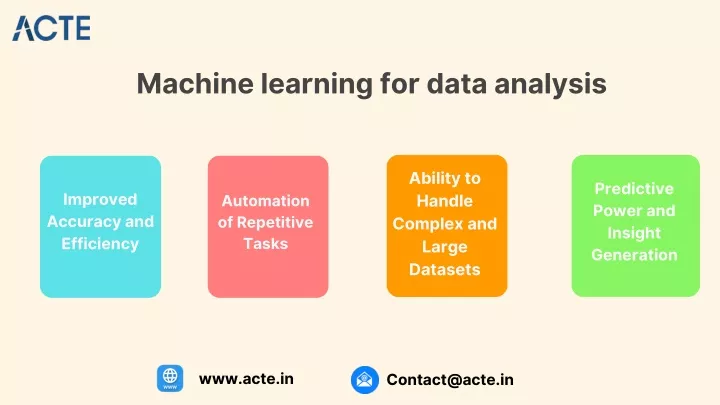 ACTE

Machine learning for data analysis

Improved Accuracy and Efficiency

Automation of Repetitive Tasks

Ability to Handle Complex and Large Datasets

Predictive Power and Insight Generation

www

www.acte.in

Contact@acte.in